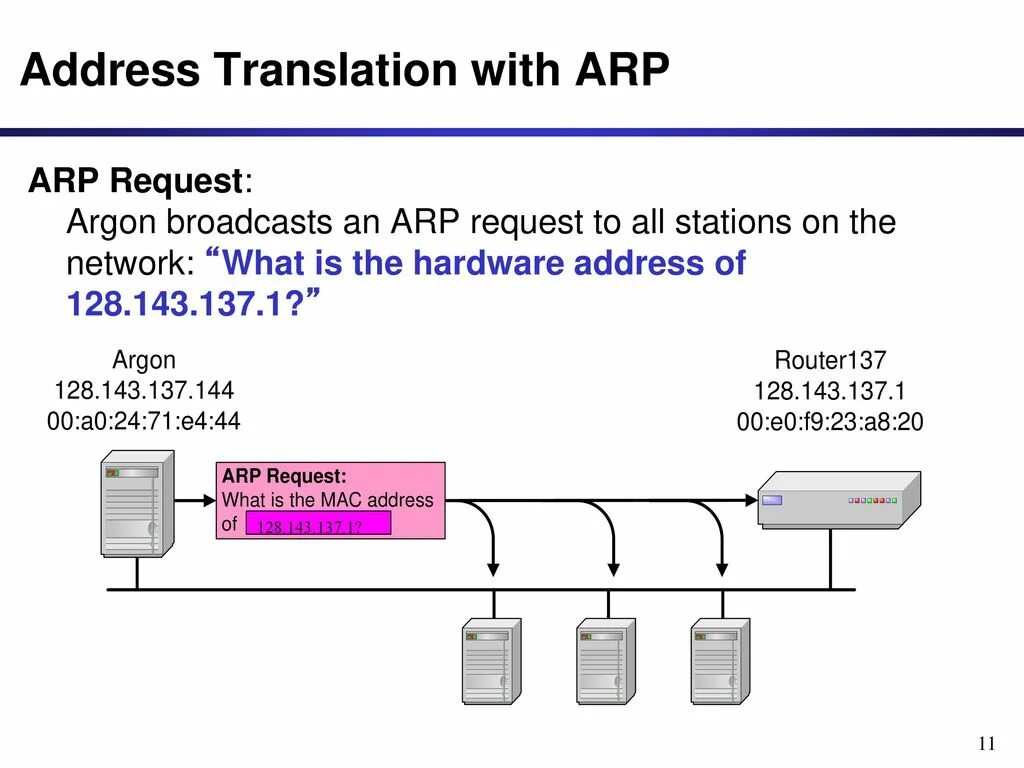 Address Translation with ARP

ARP Request:
Argon broadcasts an ARP request to all stations on the network: “What is the hardware address of 128.143.137.1?”

Argon
128.143.137.144
00:a0:24:71:e4:44

Router137
128.143.137.1
00:e0:f9:23:a8:20

ARP Request:
What is the MAC address of 128.143.137.1?

11